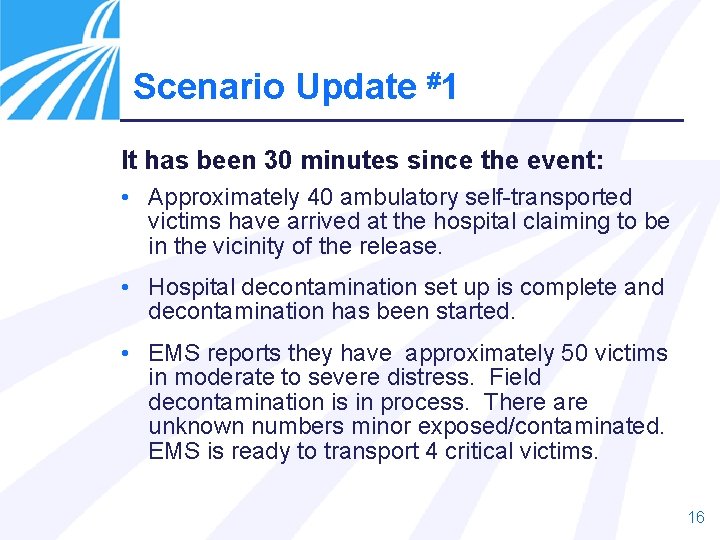 Scenario Update #1

It has been 30 minutes since the event:

• Approximately 40 ambulatory self-transported victims have arrived at the hospital claiming to be in the vicinity of the release.

• Hospital decontamination set up is complete and decontamination has been started.

• EMS reports they have approximately 50 victims in moderate to severe distress. Field decontamination is in process. There are unknown numbers minor exposed/contaminated. EMS is ready to transport 4 critical victims.

16